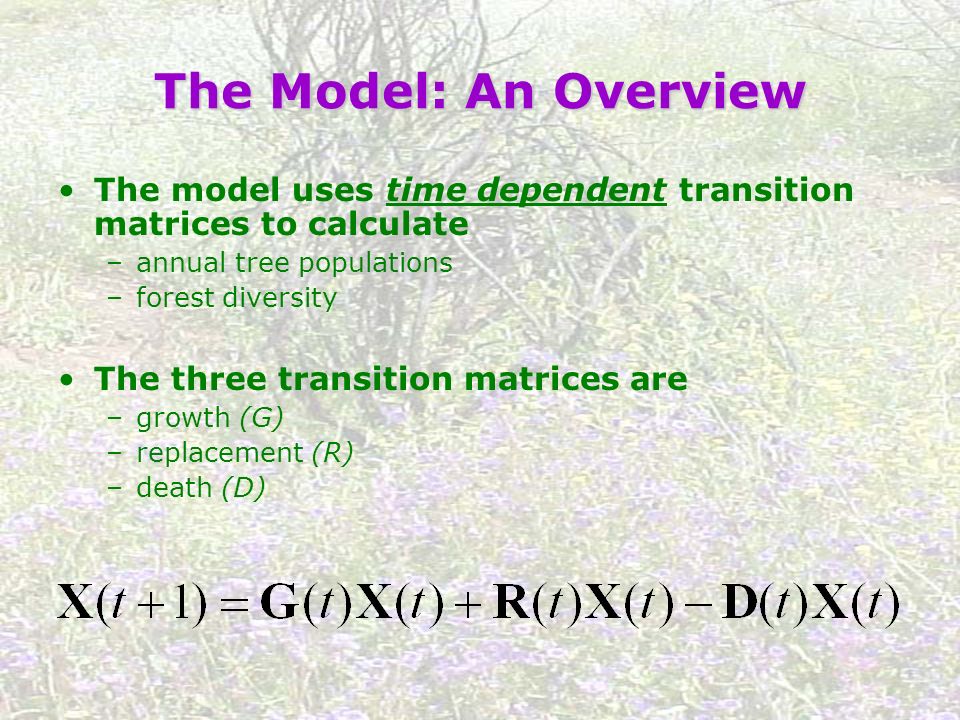 The Model: An Overview

• The model uses time dependent transition matrices to calculate
  – annual tree populations
  – forest diversity

• The three transition matrices are
  – growth (G)
  – replacement (R)
  – death (D)

$\mathbf{X}(t+1) = \mathbf{G}(t)\mathbf{X}(t) + \mathbf{R}(t)\mathbf{X}(t) - \mathbf{D}(t)\mathbf{X}(t)$